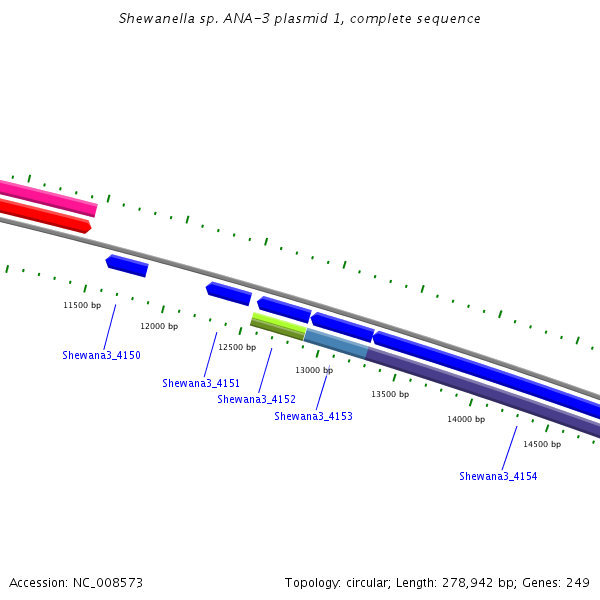 Shewanella sp. ANA-3 plasmid 1, complete sequence

11500 bp

12000 bp

12500 bp

13000 bp

13500 bp

14000 bp

14500 bp

Shewana3_4150

Shewana3_4151

Shewana3_4152

Shewana3_4153

Shewana3_4154

Accession: NC_008573

Topology: circular; Length: 278,942 bp; Genes: 249